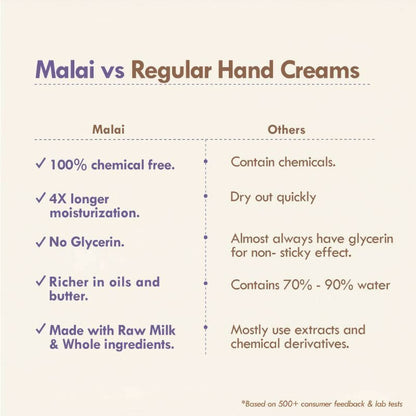 Malai vs Regular Hand Creams

| Malai | Others |
|---|---|
| ✓ 100% chemical free. | Contain chemicals. |
| ✓ 4X longer moisturization. | Dry out quickly |
| ✓ No Glycerin. | Almost always have glycerin for non- sticky effect. |
| ✓ Richer in oils and butter. | Contains 70% - 90% water |
| ✓ Made with Raw Milk & Whole ingredients. | Mostly use extracts and chemical derivatives. |

*Based on 500+ consumer feedback & lab tests